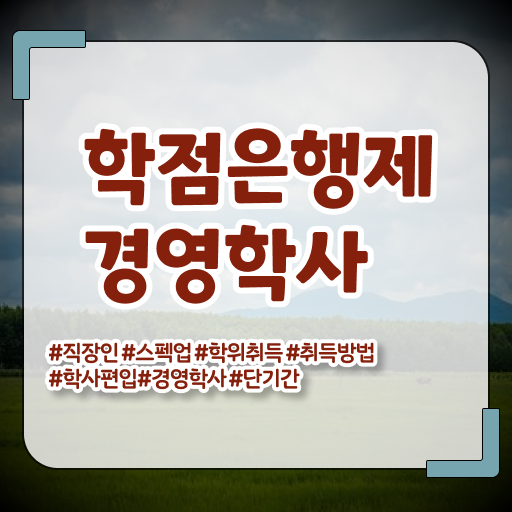 학점은행제
경영학사

#직장인 #스펙업 #학위취득 #취득방법
#학사편입#경영학사 #단기간